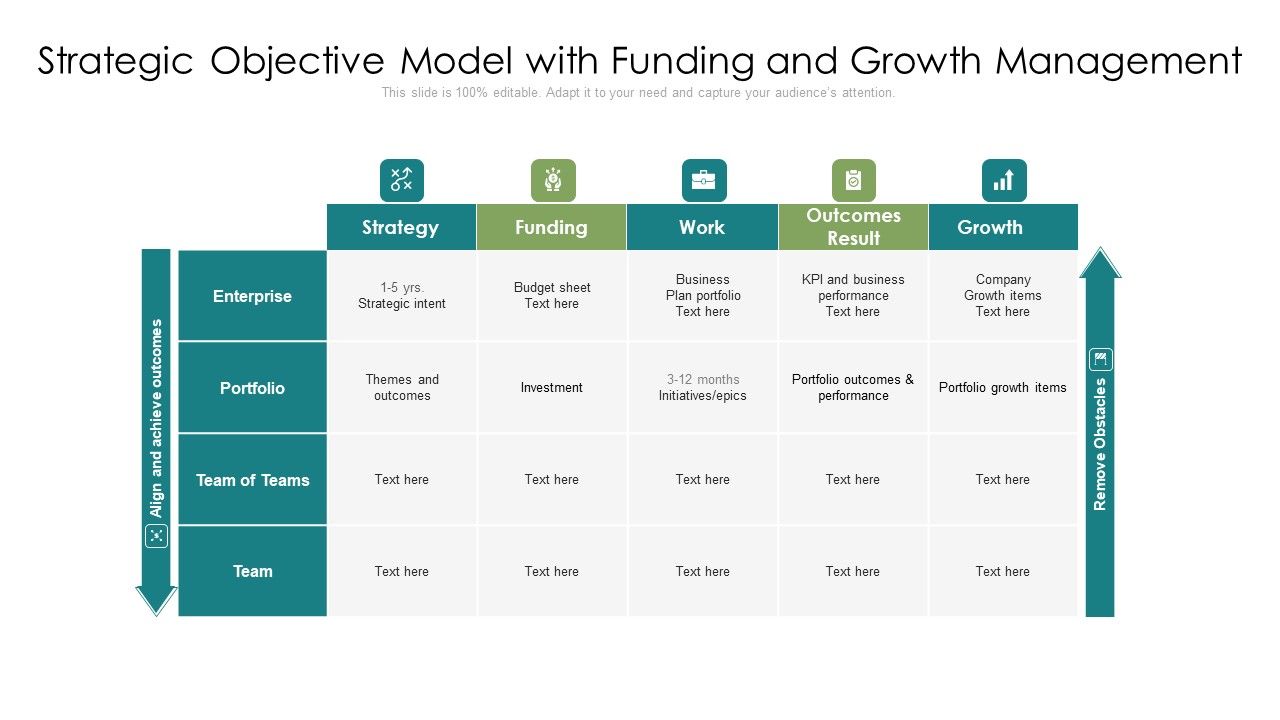 Strategic Objective Model with Funding and Growth Management

This slide is 100% editable. Adapt it to your need and capture your audience's attention.

Align and achieve outcomes

| | Strategy | Funding | Work | Outcomes Result | Growth |
|---|---|---|---|---|---|
| Enterprise | 1-5 yrs. Strategic intent | Budget sheet Text here | Business Plan portfolio Text here | KPI and business performance Text here | Company Growth items Text here |
| Portfolio | Themes and outcomes | Investment | 3-12 months Initiatives/epics | Portfolio outcomes & performance | Portfolio growth items |
| Team of Teams | Text here | Text here | Text here | Text here | Text here |
| Team | Text here | Text here | Text here | Text here | Text here |

Remove Obstacles